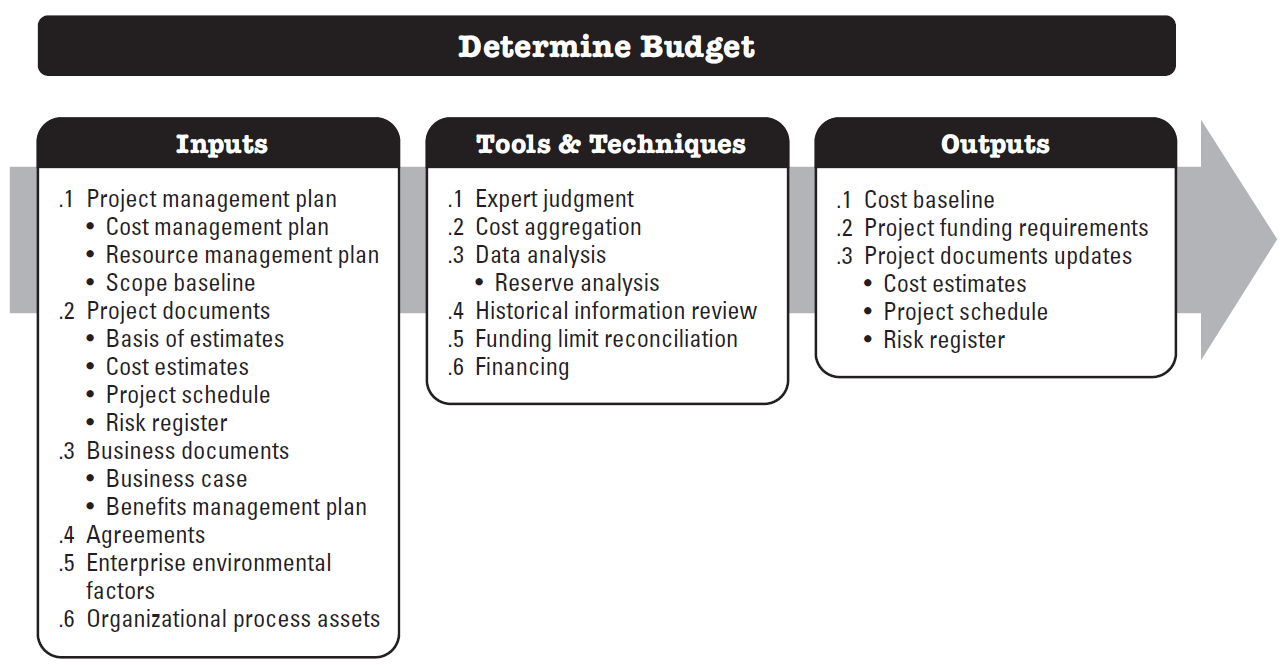 Determine Budget

Inputs

.1 Project management plan
• Cost management plan
• Resource management plan
• Scope baseline
.2 Project documents
• Basis of estimates
• Cost estimates
• Project schedule
• Risk register
.3 Business documents
• Business case
• Benefits management plan
.4 Agreements
.5 Enterprise environmental factors
.6 Organizational process assets

Tools & Techniques

.1 Expert judgment
.2 Cost aggregation
.3 Data analysis
• Reserve analysis
.4 Historical information review
.5 Funding limit reconciliation
.6 Financing

Outputs

.1 Cost baseline
.2 Project funding requirements
.3 Project documents updates
• Cost estimates
• Project schedule
• Risk register